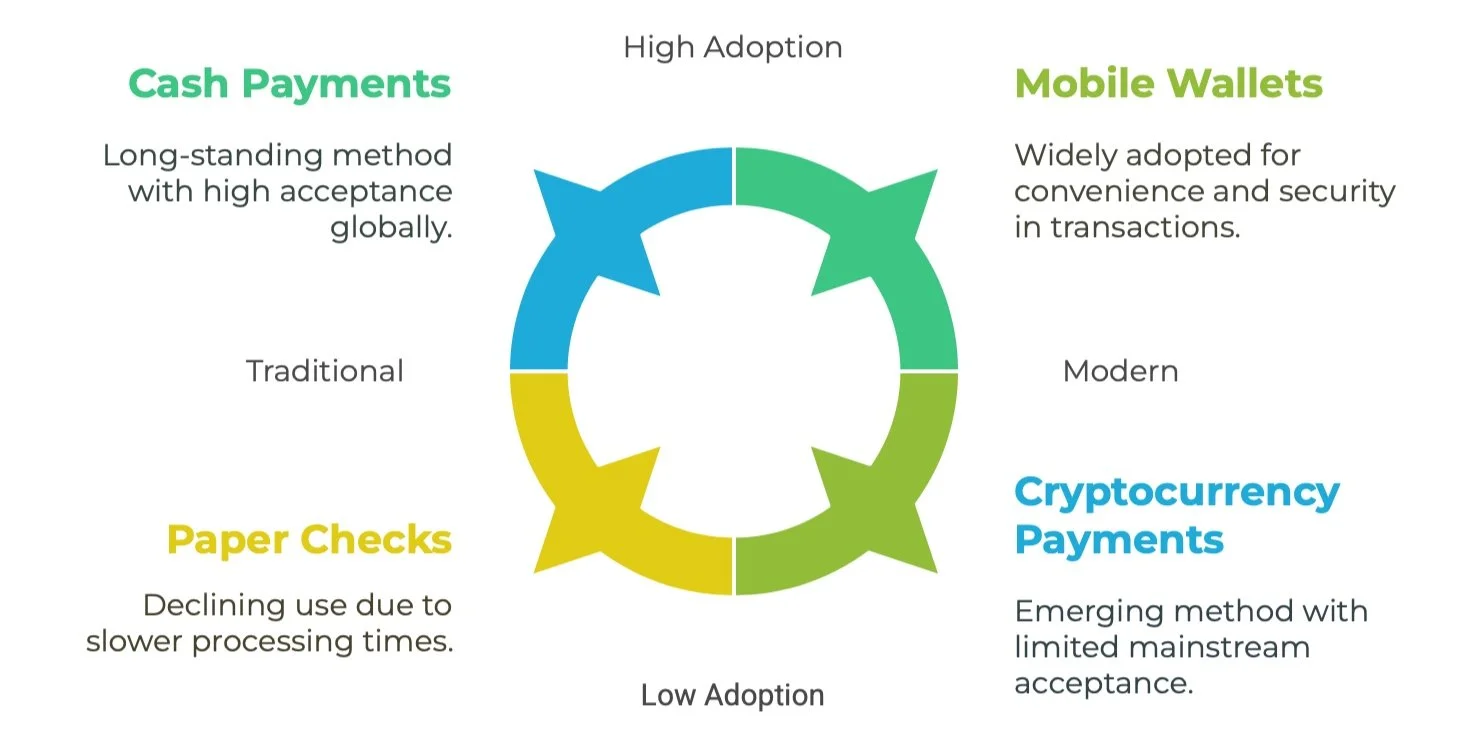 High Adoption

Cash Payments

Long-standing method with high acceptance globally.

Mobile Wallets

Widely adopted for convenience and security in transactions.

Traditional

Modern

Paper Checks

Declining use due to slower processing times.

Cryptocurrency Payments

Emerging method with limited mainstream acceptance.

Low Adoption